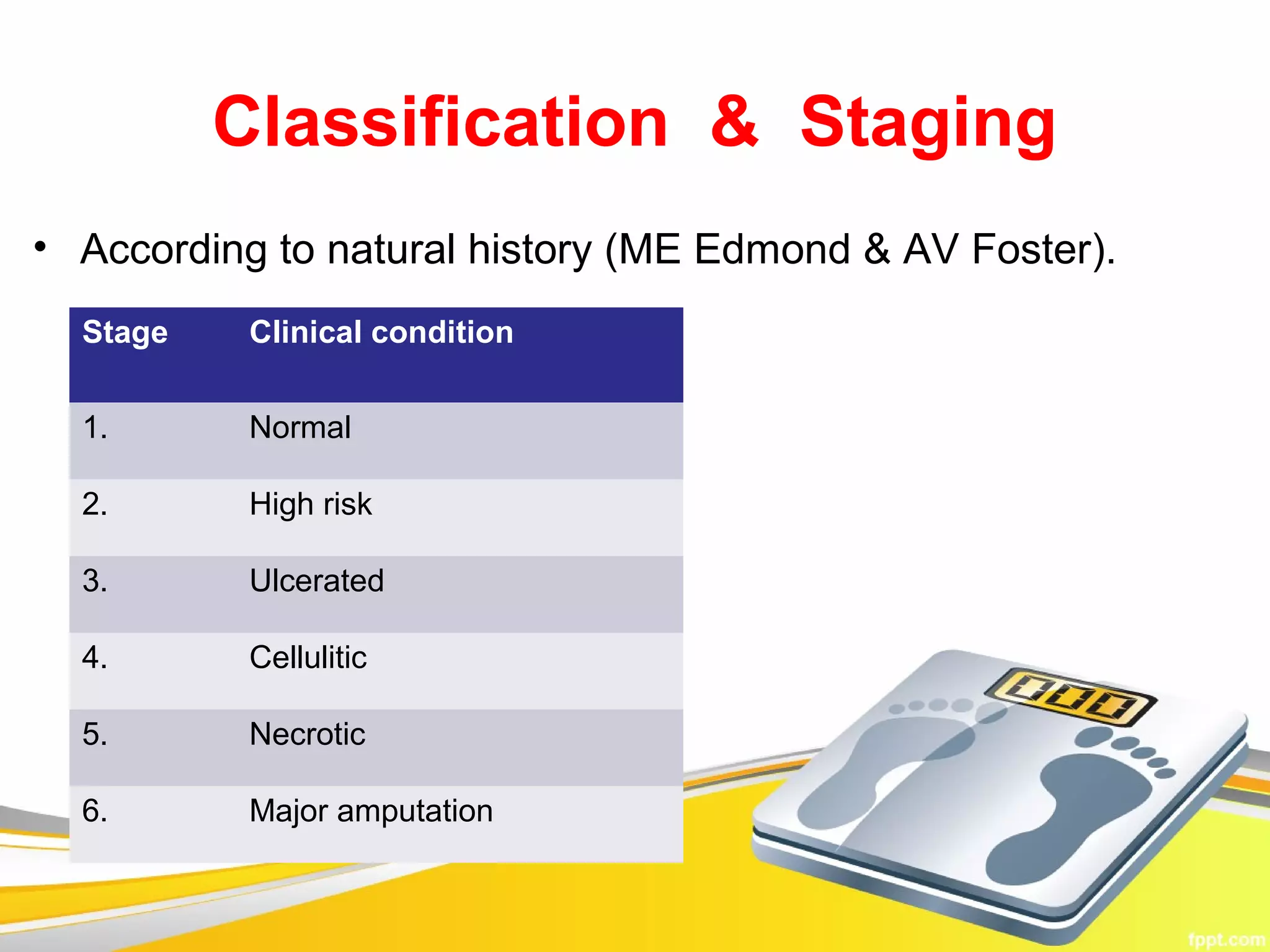 Classification & Staging

• According to natural history (ME Edmond & AV Foster).

| Stage | Clinical condition |
|---|---|
| 1. | Normal |
| 2. | High risk |
| 3. | Ulcerated |
| 4. | Cellulitic |
| 5. | Necrotic |
| 6. | Major amputation |

000

fppt.com